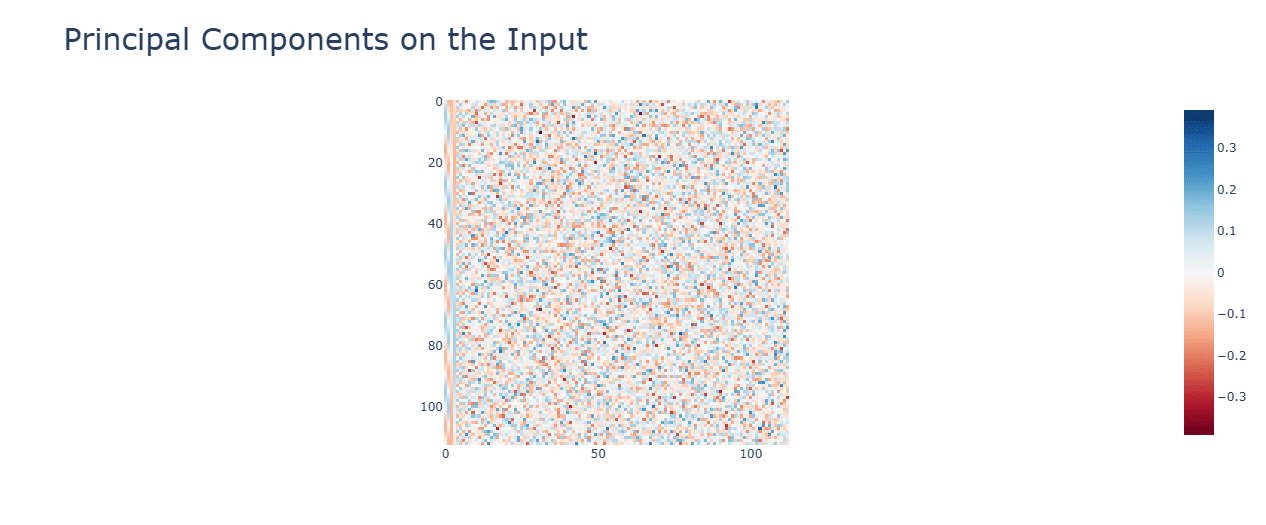 Principal Components on the Input

0
20
40
60
80
100

0
50
100

0.3
0.2
0.1
0
−0.1
−0.2
−0.3